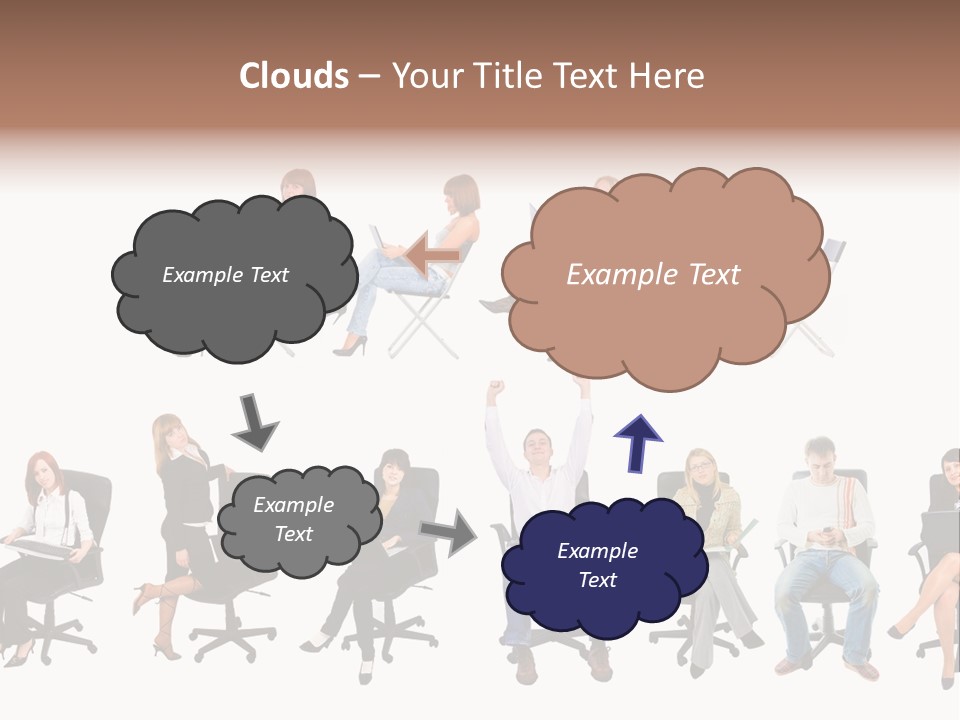 Clouds – Your Title Text Here

Example Text

Example Text

Example Text

Example Text